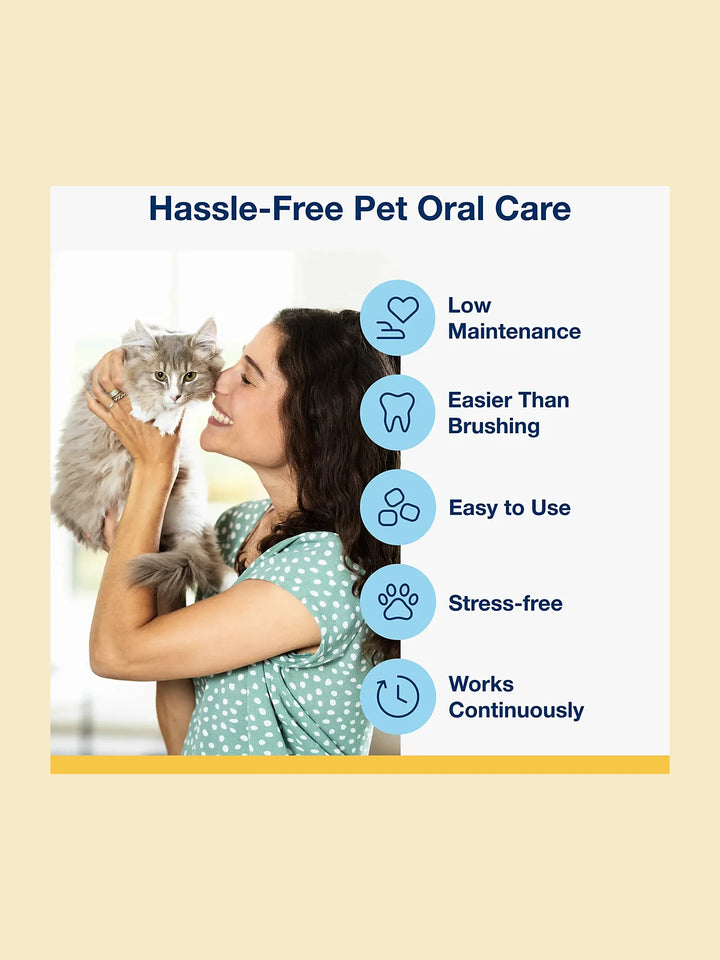 Hassle-Free Pet Oral Care

Low Maintenance

Easier Than Brushing

Easy to Use

Stress-free

Works Continuously